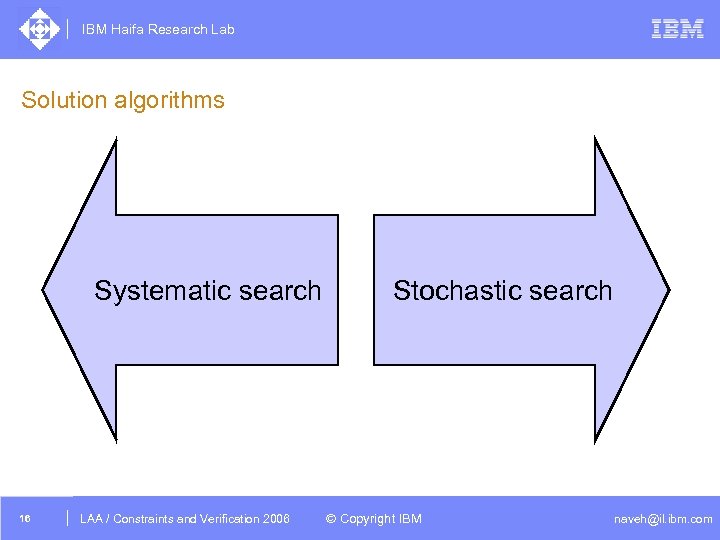 IBM Haifa Research Lab

IBM

Solution algorithms

Systematic search

Stochastic search

16

LAA / Constraints and Verification 2006

© Copyright IBM

naveh@il.ibm.com